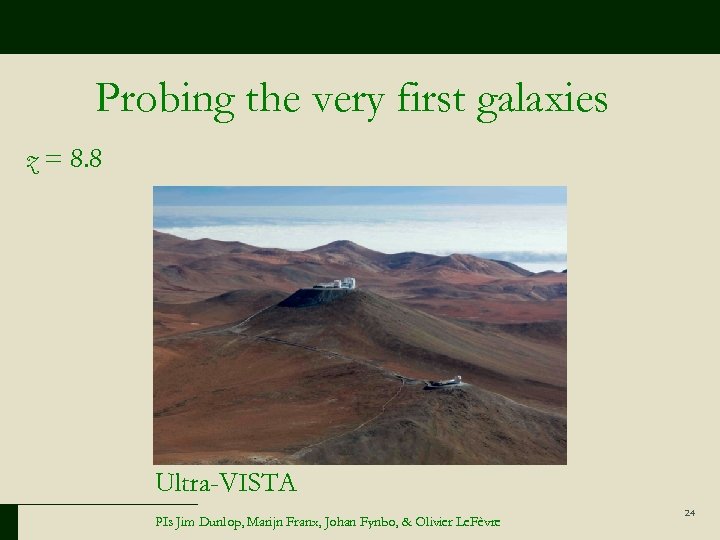 Probing the very first galaxies

$z = 8.8$

Ultra-VISTA

PIs Jim Dunlop, Marijn Franx, Johan Fynbo, & Olivier LeFèvre

24